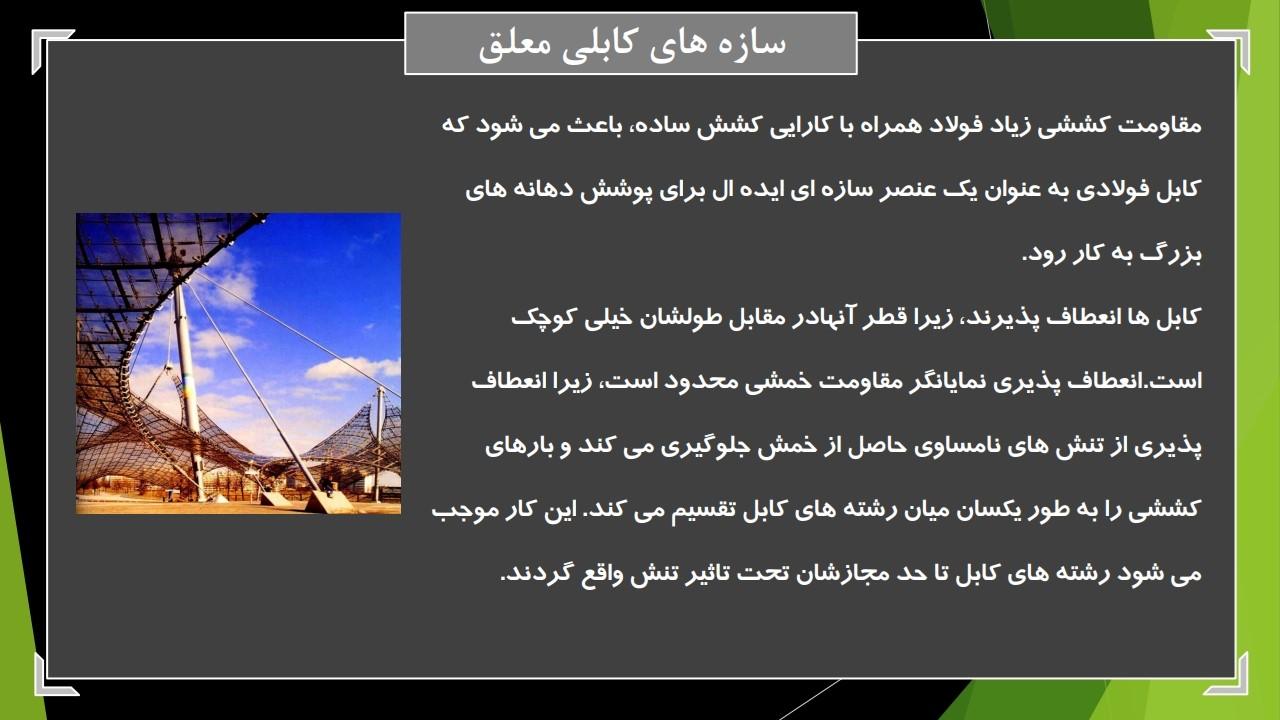 سازه های کابلی معلق

مقاومت کششی زیاد فولاد همراه با کارایی کشش ساده، باعث می شود که کابل فولادی به عنوان یک عنصر سازه ای ایده ال برای پوشش دهانه های بزرگ به کار رود.

کابل ها انعطاف پذیرند، زیرا قطر آنهادر مقابل طولشان خیلی کوچک است.انعطاف پذیری نمایانگر مقاومت خمشی محدود است، زیرا انعطاف پذیری از تنش های نامساوی حاصل از خمش جلوگیری می کند و بارهای کششی را به طور یکسان میان رشته های کابل تقسیم می کند. این کار موجب می شود رشته های کابل تا حد مجازشان تحت تاثیر تنش واقع گردند.